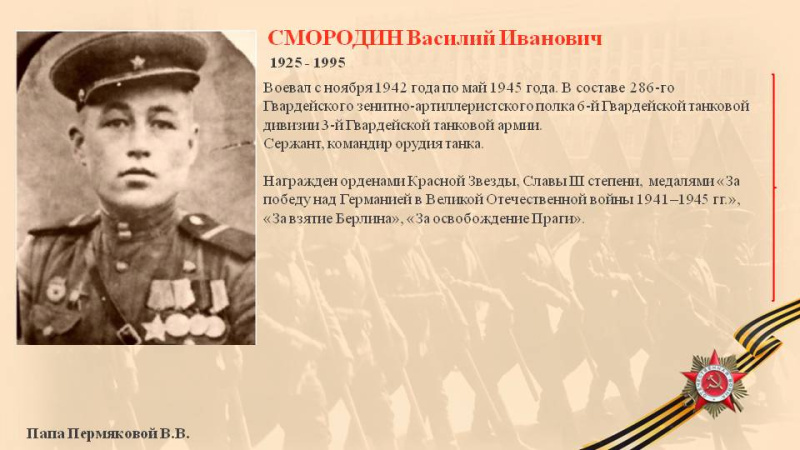 СМОРОДИН Василий Иванович

1925 - 1995

Воевал с ноября 1942 года по май 1945 года. В составе 286-го Гвардейского зенитно-артиллеристского полка 6-й Гвардейской танковой дивизии 3-й Гвардейской танковой армии.
Сержант, командир орудия танка.

Награжден орденами Красной Звезды, Славы III степени, медалями «За победу над Германией в Великой Отечественной войны 1941–1945 гг.», «За взятие Берлина», «За освобождение Праги».

Папа Пермяковой В.В.